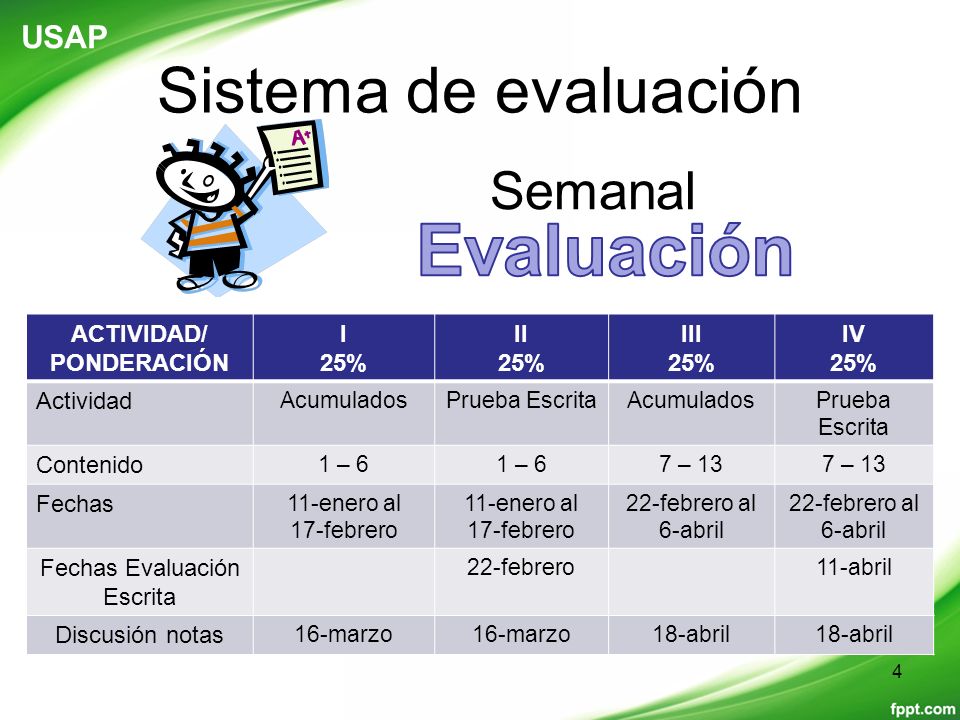 USAP

Sistema de evaluación

A+

Semanal

Evaluación

| ACTIVIDAD/ PONDERACIÓN | I 25% | II 25% | III 25% | IV 25% |
|---|---|---|---|---|
| Actividad | Acumulados | Prueba Escrita | Acumulados | Prueba Escrita |
| Contenido | 1 – 6 | 1 – 6 | 7 – 13 | 7 – 13 |
| Fechas | 11-enero al 17-febrero | 11-enero al 17-febrero | 22-febrero al 6-abril | 22-febrero al 6-abril |
| Fechas Evaluación Escrita | | 22-febrero | | 11-abril |
| Discusión notas | 16-marzo | 16-marzo | 18-abril | 18-abril |

4

fppt.com